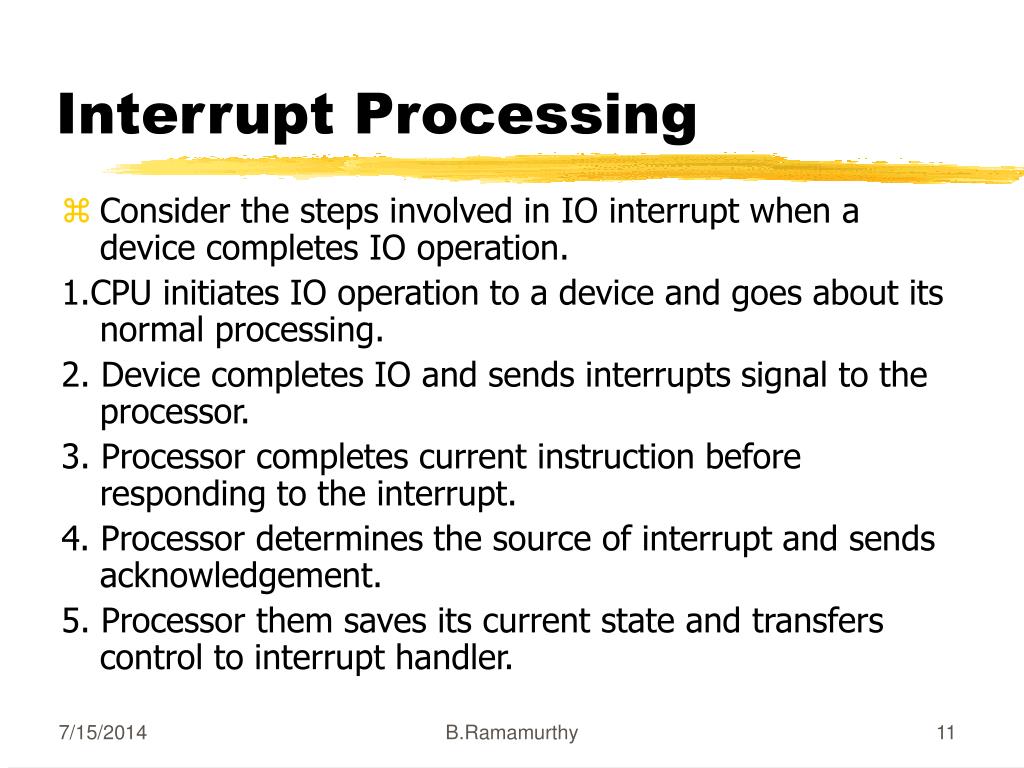 Interrupt Processing

⌘ Consider the steps involved in IO interrupt when a device completes IO operation.

1.CPU initiates IO operation to a device and goes about its normal processing.

2. Device completes IO and sends interrupts signal to the processor.

3. Processor completes current instruction before responding to the interrupt.

4. Processor determines the source of interrupt and sends acknowledgement.

5. Processor them saves its current state and transfers control to interrupt handler.

7/15/2014

B.Ramamurthy

11